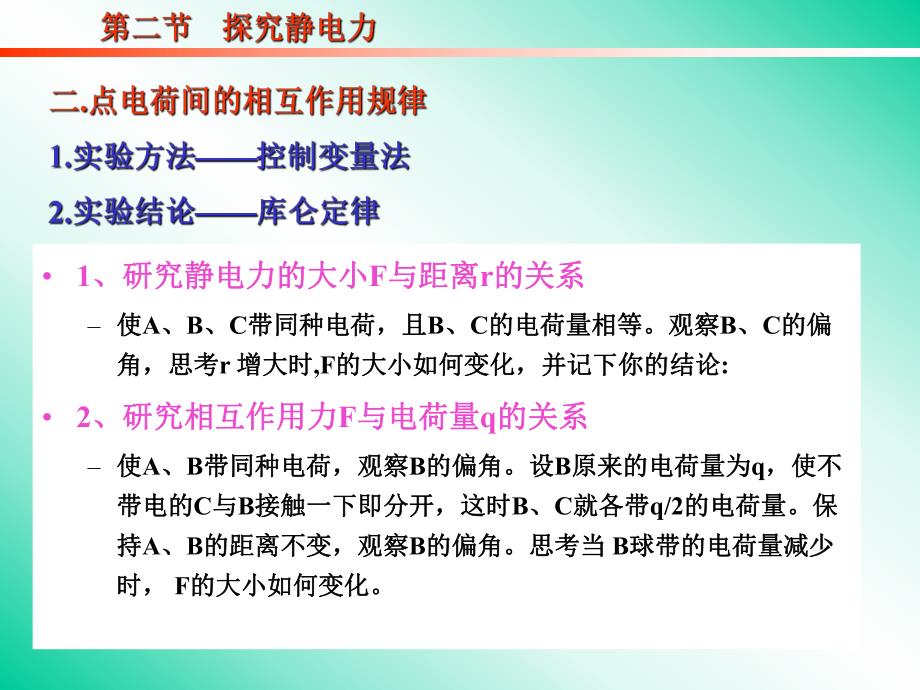 第二节　探究静电力

二.点电荷间的相互作用规律

1.实验方法——控制变量法

2.实验结论——库仑定律

• 1、研究静电力的大小F与距离r的关系

– 使A、B、C带同种电荷，且B、C的电荷量相等。观察B、C的偏角，思考r 增大时,F的大小如何变化，并记下你的结论:

• 2、研究相互作用力F与电荷量q的关系

– 使A、B带同种电荷，观察B的偏角。设B原来的电荷量为q，使不带电的C与B接触一下即分开，这时B、C就各带q/2的电荷量。保持A、B的距离不变，观察B的偏角。思考当 B球带的电荷量减少时， F的大小如何变化。